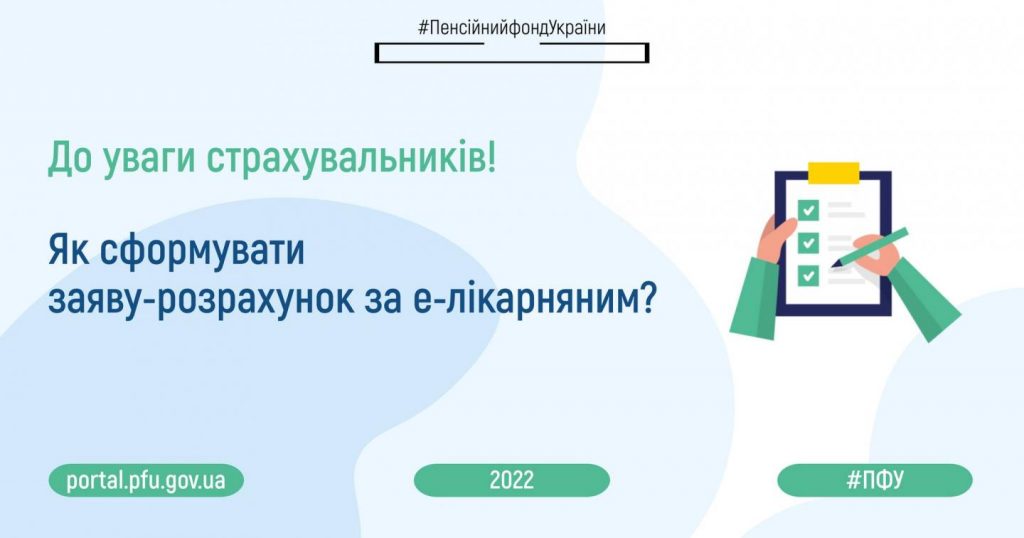 #ПенсійнийфондУкраїни

До уваги страхувальників!

Як сформувати заяву-розрахунок за е-лікарняним?

portal.pfu.gov.ua

2022

#ПФУ